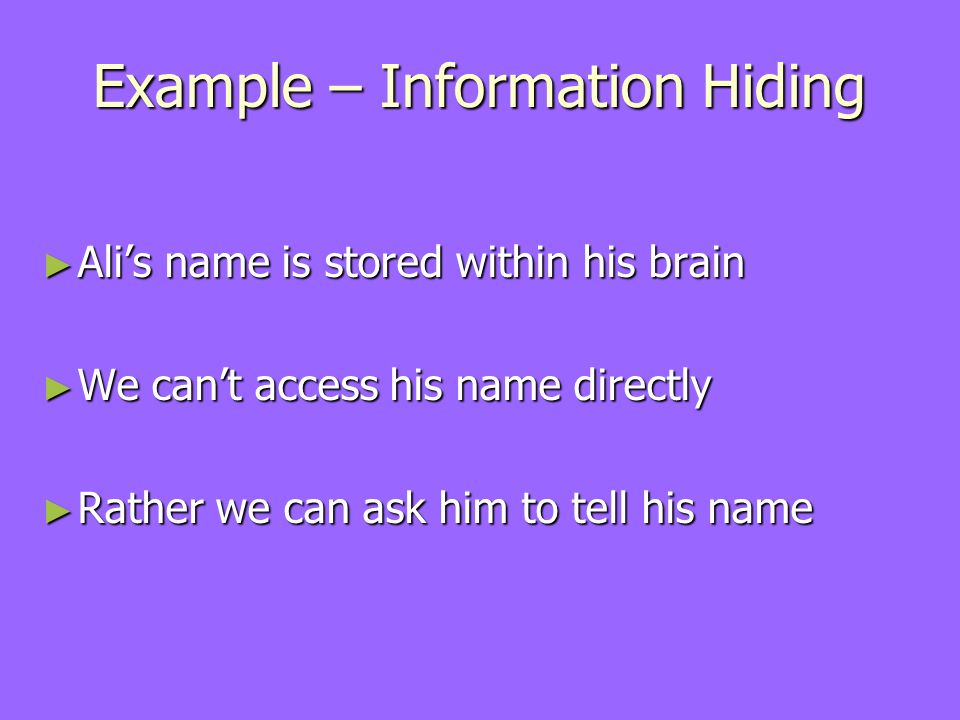 Example – Information Hiding

►Ali’s name is stored within his brain

►We can’t access his name directly

►Rather we can ask him to tell his name